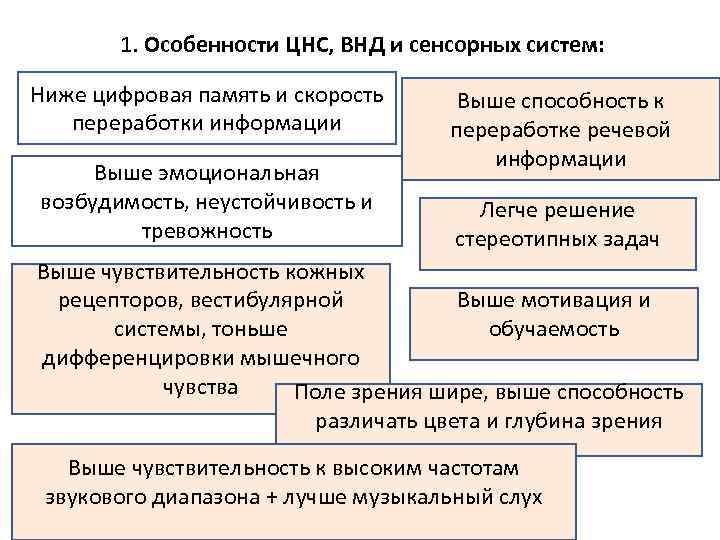 1. Особенности ЦНС, ВНД и сенсорных систем:

Ниже цифровая память и скорость переработки информации

Выше способность к переработке речевой информации

Выше эмоциональная возбудимость, неустойчивость и тревожность

Легче решение стереотипных задач

Выше чувствительность кожных рецепторов, вестибулярной системы, тоньше дифференцировки мышечного чувства

Выше мотивация и обучаемость

Поле зрения шире, выше способность различать цвета и глубина зрения

Выше чувствительность к высоким частотам звукового диапазона + лучше музыкальный слух